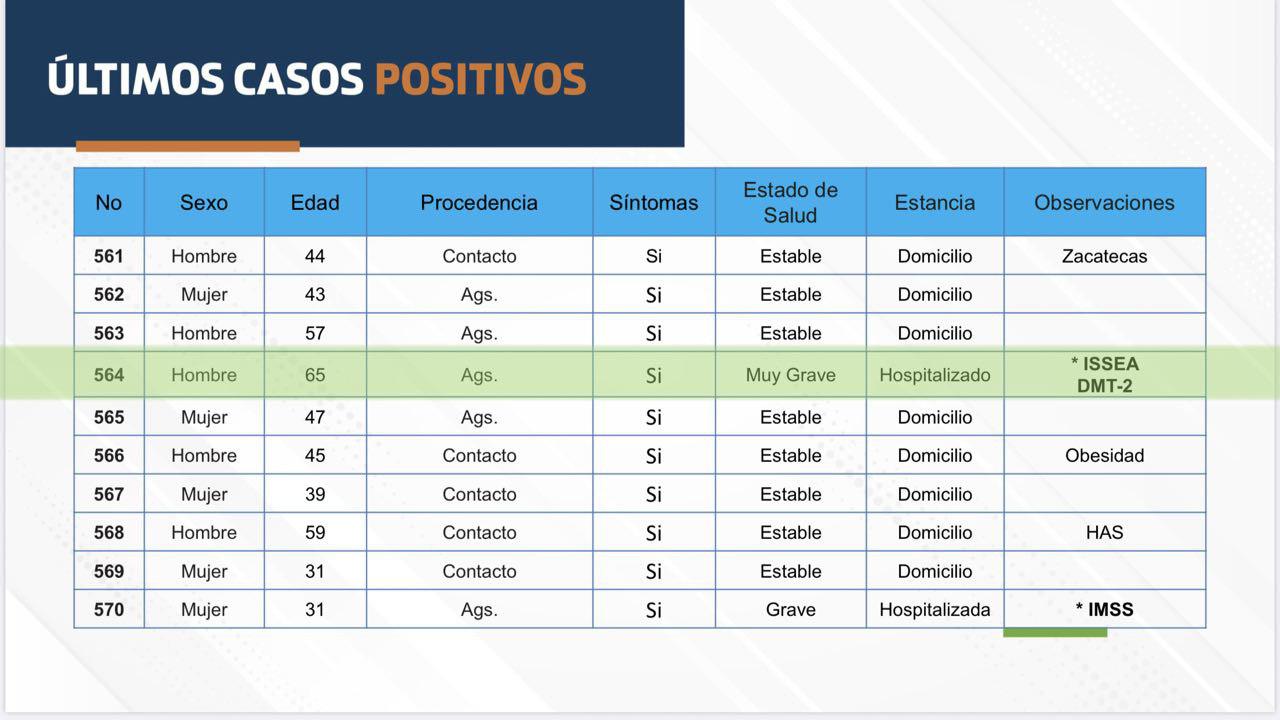 ÚLTIMOS CASOS POSITIVOS

| No | Sexo | Edad | Procedencia | Síntomas | Estado de Salud | Estancia | Observaciones |
|---|---|---|---|---|---|---|---|
| 561 | Hombre | 44 | Contacto | Si | Estable | Domicilio | Zacatecas |
| 562 | Mujer | 43 | Ags. | Si | Estable | Domicilio | |
| 563 | Hombre | 57 | Ags. | Si | Estable | Domicilio | |
| 564 | Hombre | 65 | Ags. | Si | Muy Grave | Hospitalizado | * ISSEA DMT-2 |
| 565 | Mujer | 47 | Ags. | Si | Estable | Domicilio | |
| 566 | Hombre | 45 | Contacto | Si | Estable | Domicilio | Obesidad |
| 567 | Mujer | 39 | Contacto | Si | Estable | Domicilio | |
| 568 | Hombre | 59 | Contacto | Si | Estable | Domicilio | HAS |
| 569 | Mujer | 31 | Contacto | Si | Estable | Domicilio | |
| 570 | Mujer | 31 | Ags. | Si | Grave | Hospitalizada | * IMSS |